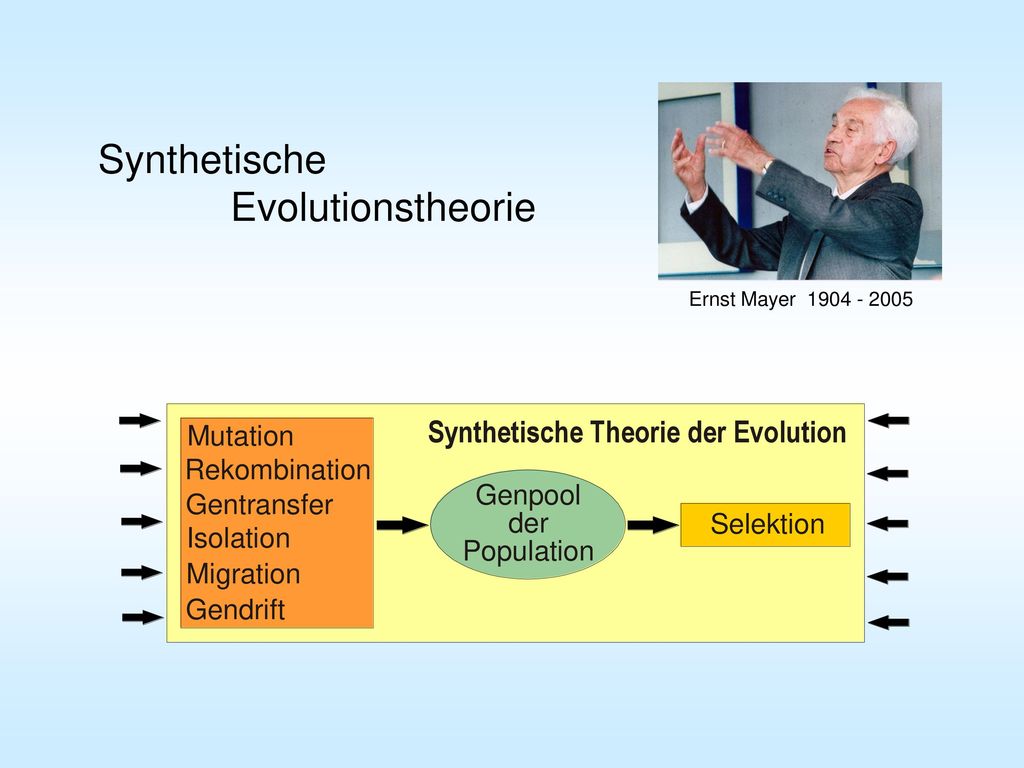 Synthetische
Evolutionstheorie

Ernst Mayer 1904 - 2005

Synthetische Theorie der Evolution

Mutation
Rekombination
Gentransfer
Isolation
Migration
Gendrift

Genpool
der
Population

Selektion